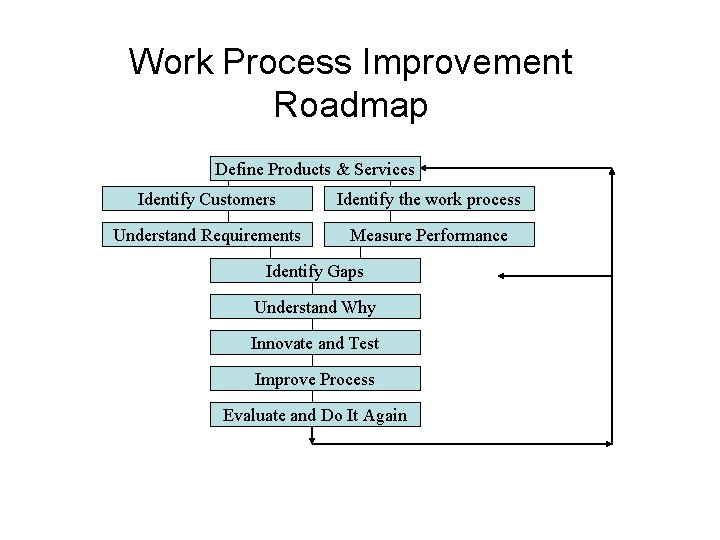 Work Process Improvement Roadmap

Define Products & Services

Identify Customers

Identify the work process

Understand Requirements

Measure Performance

Identify Gaps

Understand Why

Innovate and Test

Improve Process

Evaluate and Do It Again